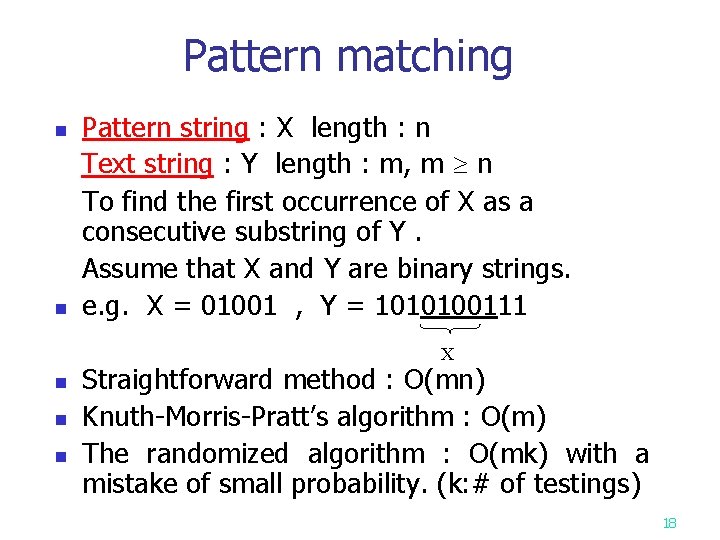 Pattern matching

Pattern string : X length : n
Text string : Y length : m, m $\geq$ n
To find the first occurrence of X as a consecutive substring of Y .
Assume that X and Y are binary strings.

e.g. X = 01001 , Y = 1010100111

X

Straightforward method : O(mn)

Knuth-Morris-Pratt's algorithm : O(m)

The randomized algorithm : O(mk) with a mistake of small probability. (k:# of testings)

18